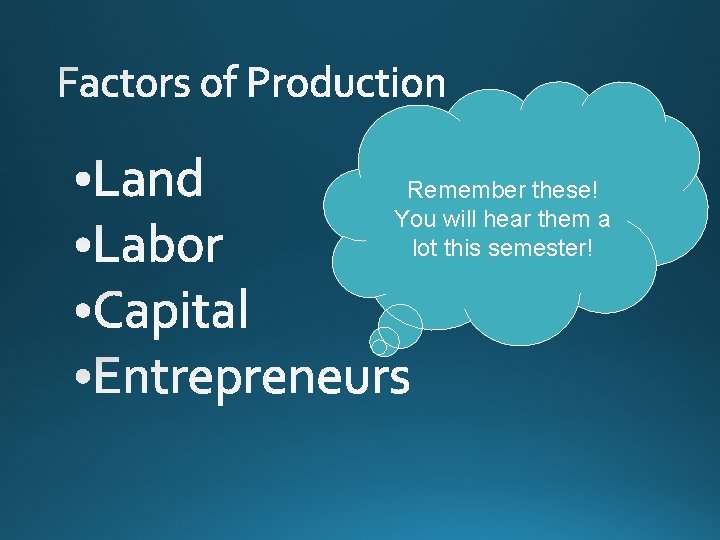 Factors of Production

•Land
•Labor
•Capital
•Entrepreneurs

Remember these! You will hear them a lot this semester!